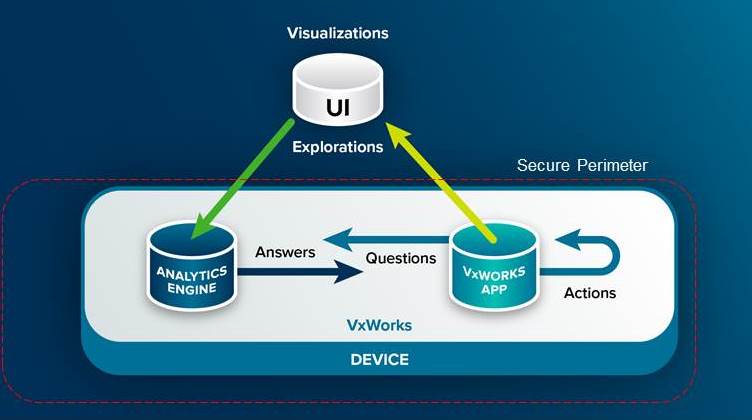 Visualizations

UI

Explorations

Secure Perimeter

ANALYTICS ENGINE

Answers

Questions

VxWORKS APP

Actions

VxWorks

DEVICE